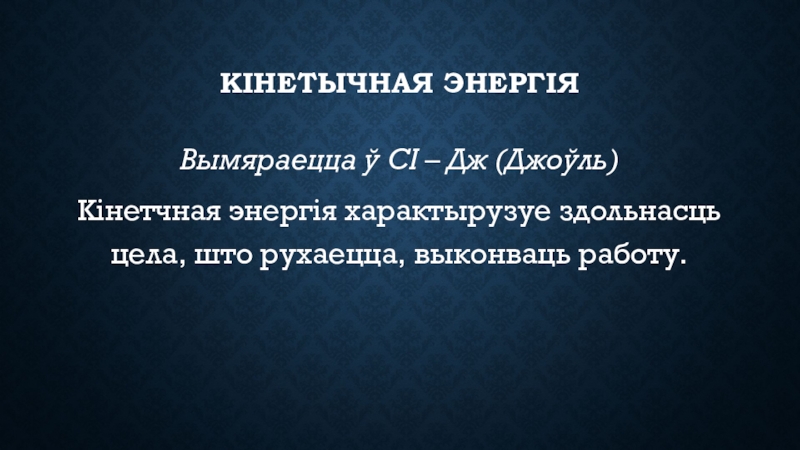 КІНЕТЫЧНАЯ ЭНЕРГІЯ

Вымяраецца ў СІ – Дж (Джоўль)

Кінетчная энергія характырузуе здольнасць цела, што рухаецца, выконваць работу.